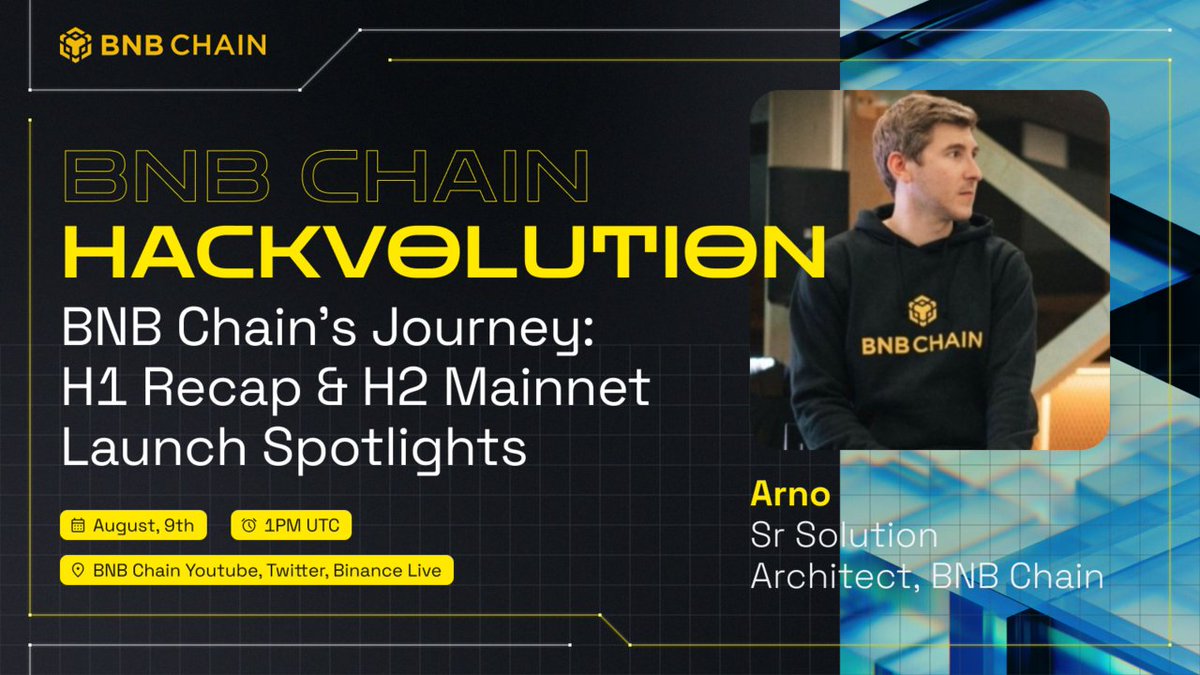 BNB CHAIN

BNB CHAIN
HACKVOLUTION
BNB Chain's Journey: H1 Recap & H2 Mainnet Launch Spotlights

August, 9th
1PM UTC
BNB Chain Youtube, Twitter, Binance Live

BNB CHAIN

Arno
Sr Solution Architect, BNB Chain